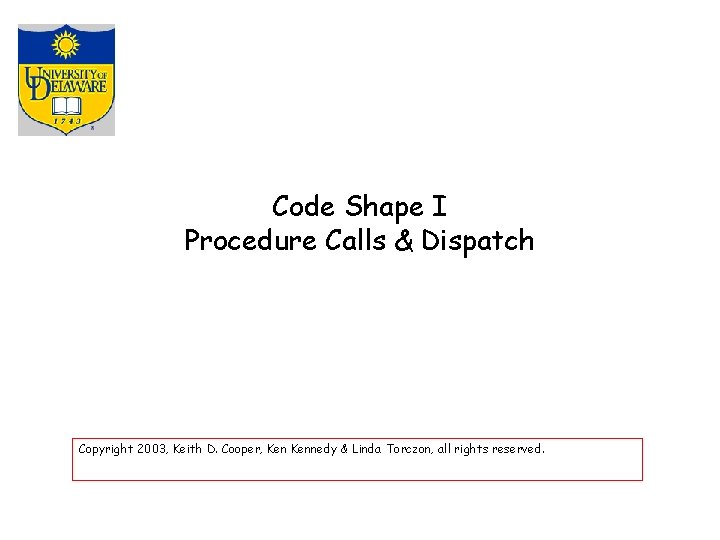 UNIVERSITY OF DELAWARE
1743

Code Shape I
Procedure Calls & Dispatch

Copyright 2003, Keith D. Cooper, Ken Kennedy & Linda Torczon, all rights reserved.